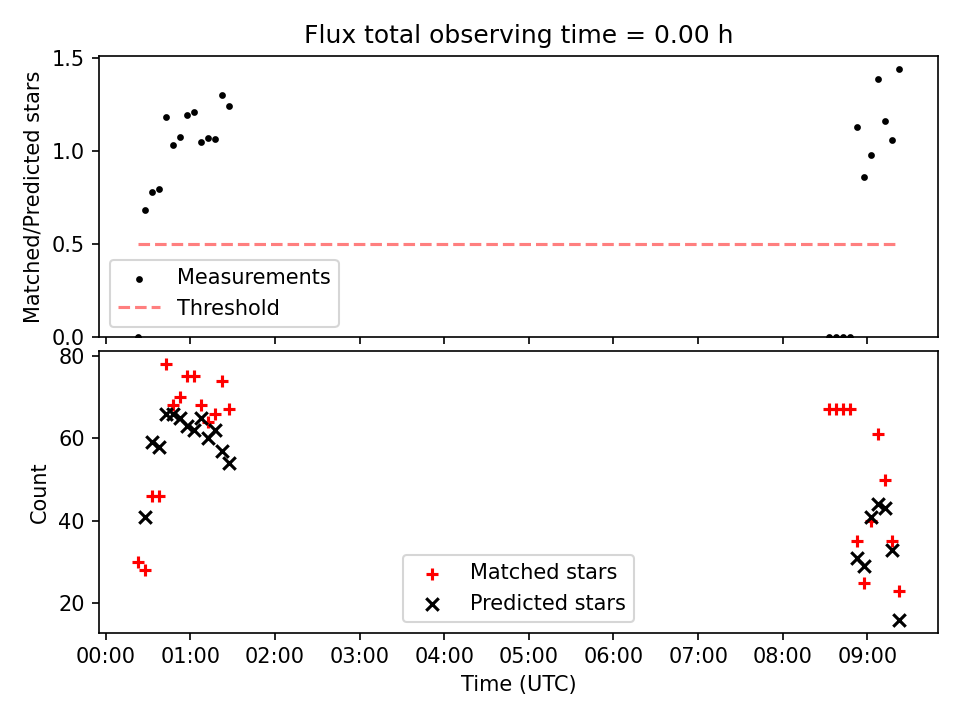 Flux total observing time = 0.00 h

Matched/Predicted stars

1.5
1.0
0.5
0.0

Measurements
Threshold

Count

80
60
40
20

Matched stars
Predicted stars

00:00 01:00 02:00 03:00 04:00 05:00 06:00 07:00 08:00 09:00

Time (UTC)